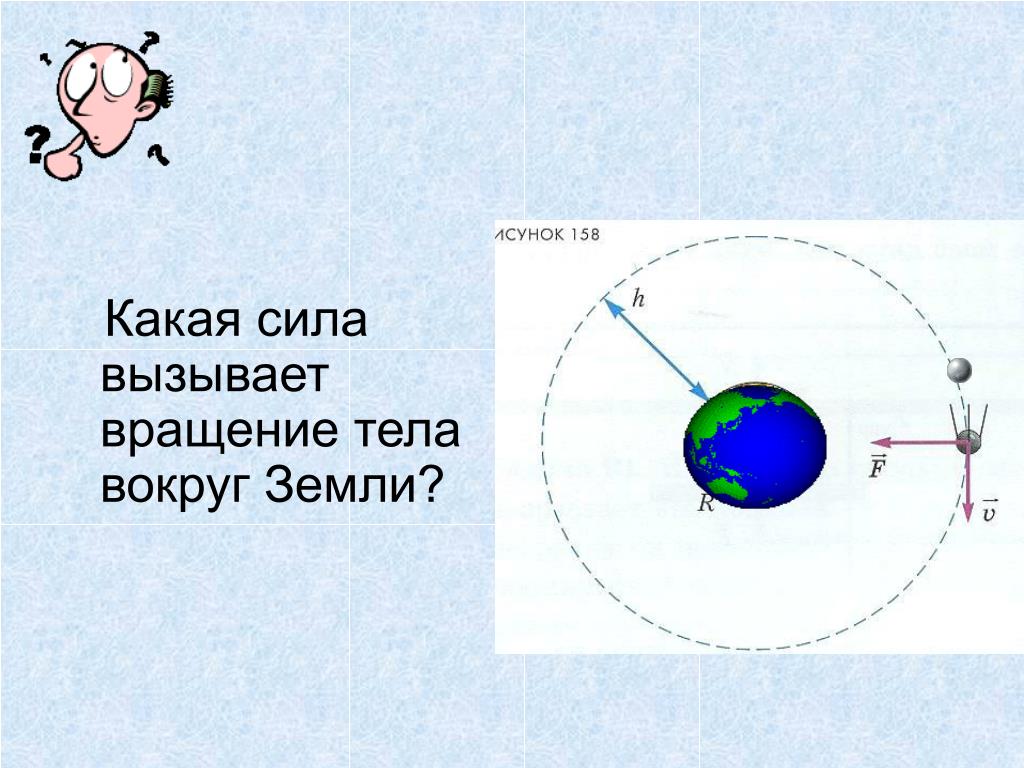 Какая сила вызывает вращение тела вокруг Земли?

ИСУНОК 158

$h$

$R$

$\vec{F}$

$\vec{v}$